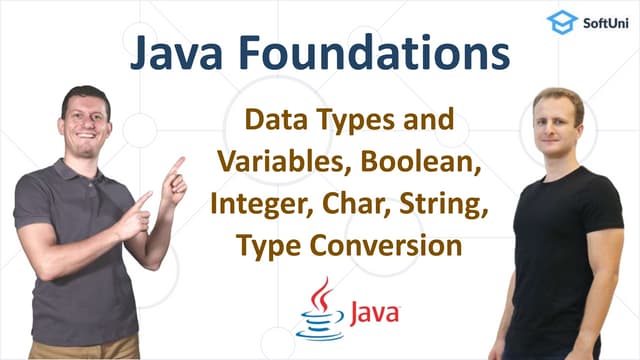 SoftUni

Java Foundations

Data Types and Variables, Boolean, Integer, Char, String, Type Conversion

Java